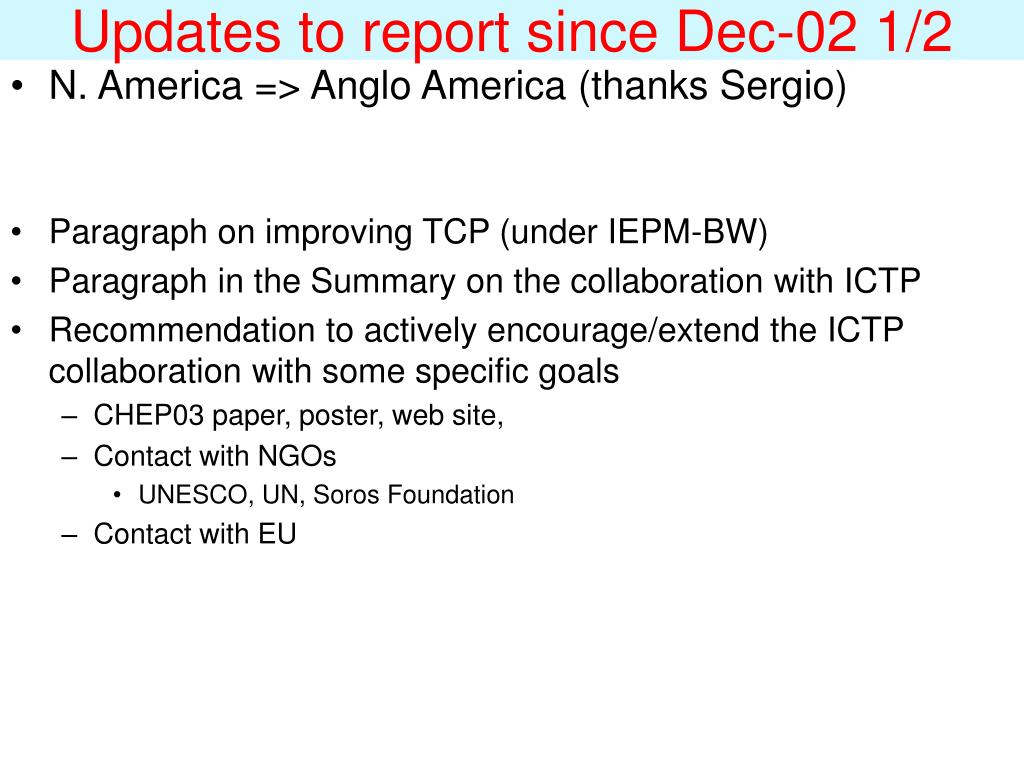 Updates to report since Dec-02 1/2

• N. America => Anglo America (thanks Sergio)

• Paragraph on improving TCP (under IEPM-BW)
• Paragraph in the Summary on the collaboration with ICTP
• Recommendation to actively encourage/extend the ICTP collaboration with some specific goals
  – CHEP03 paper, poster, web site,
  – Contact with NGOs
    • UNESCO, UN, Soros Foundation
  – Contact with EU